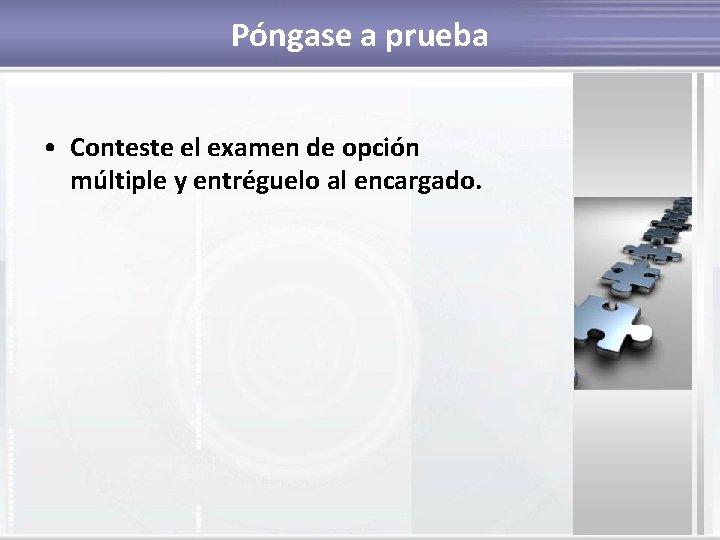 Póngase a prueba

• Conteste el examen de opción múltiple y entréguelo al encargado.